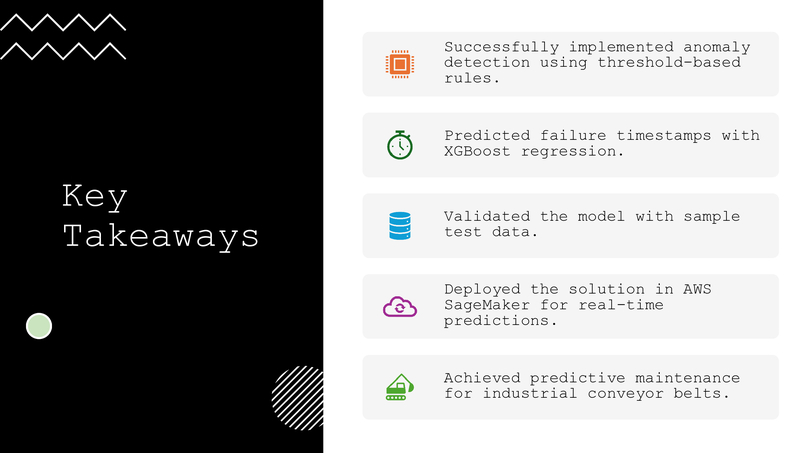 Key Takeaways

Successfully implemented anomaly detection using threshold-based rules.

Predicted failure timestamps with XGBoost regression.

Validated the model with sample test data.

Deployed the solution in AWS SageMaker for real-time predictions.

Achieved predictive maintenance for industrial conveyor belts.